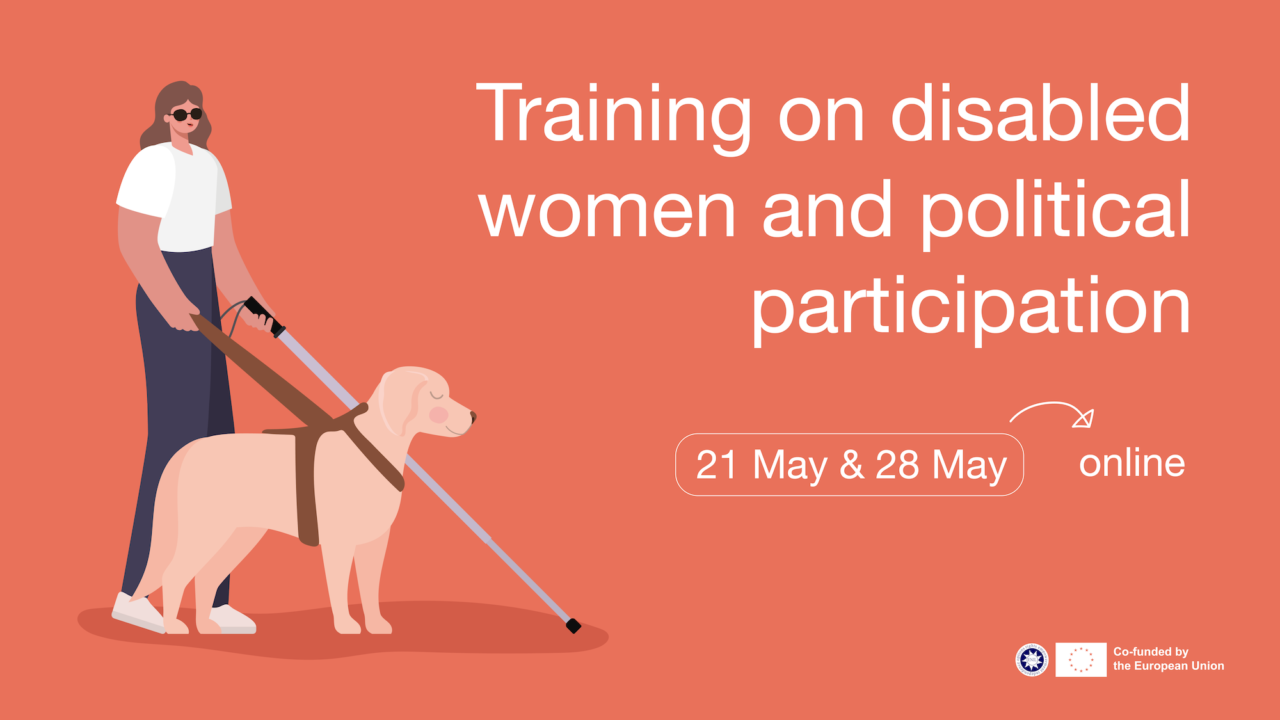 Training on disabled women and political participation

21 May & 28 May

online

Co-funded by the European Union